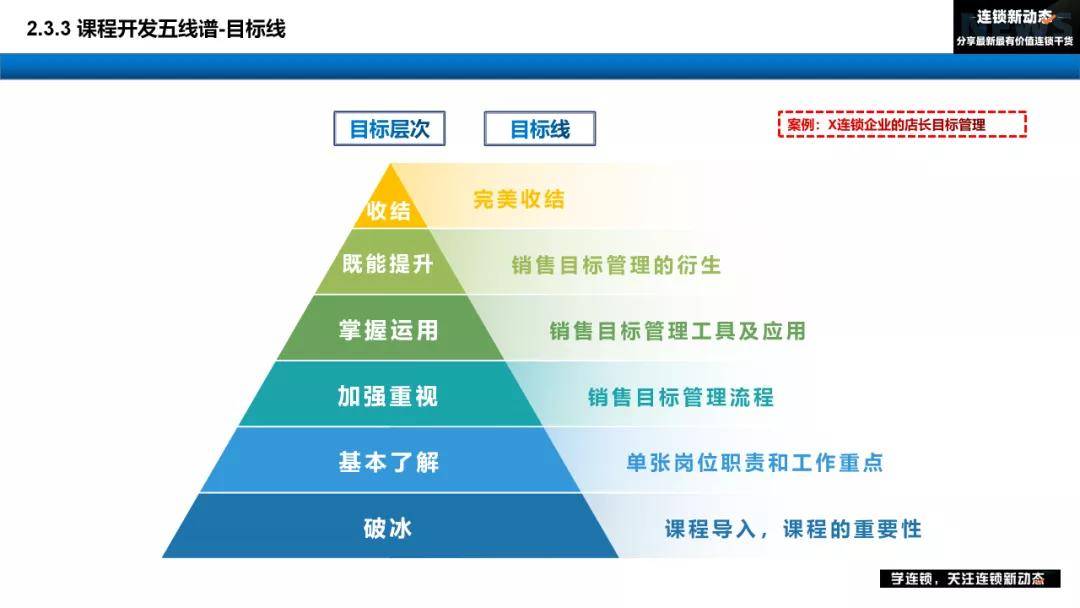 2.3.3 课程开发五线谱-目标线

连锁新动态
分享最新最有价值连锁干货

目标层次

目标线

案例：X连锁企业的店长目标管理

收结

完美收结

既能提升

销售目标管理的衍生

掌握运用

销售目标管理工具及应用

加强重视

销售目标管理流程

基本了解

单张岗位职责和工作重点

破冰

课程导入，课程的重要性

学连锁，关注连锁新动态